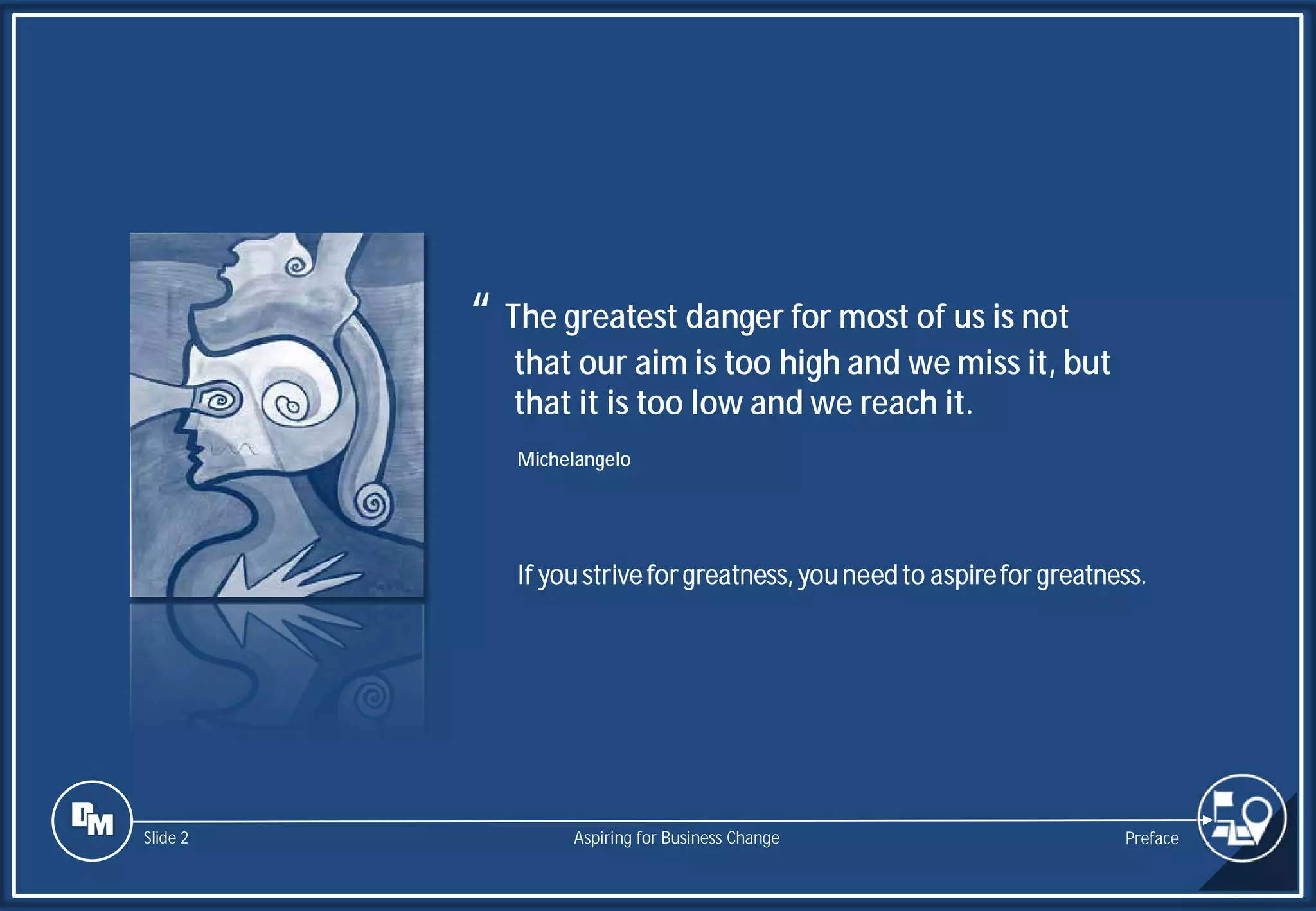 “ The greatest danger for most of us is not that our aim is too high and we miss it, but that it is too low and we reach it.

Michelangelo

If you strive for greatness, you need to aspire for greatness.

DM

Slide 2

Aspiring for Business Change

Preface